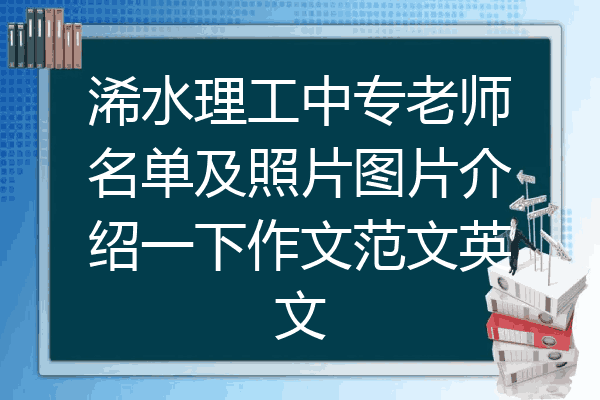 浠水理工中专老师名单及照片图片介绍一下作文范文英文